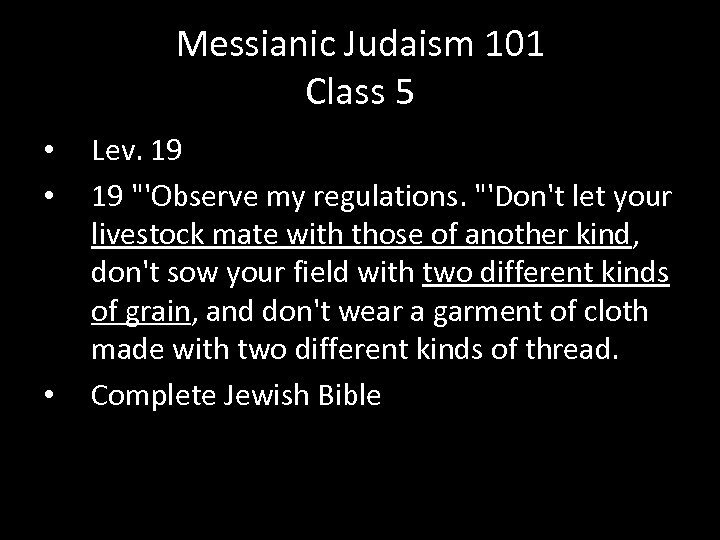 Messianic Judaism 101
Class 5

• Lev. 19
• 19 "'Observe my regulations. "'Don't let your livestock mate with those of another kind, don't sow your field with two different kinds of grain, and don't wear a garment of cloth made with two different kinds of thread.
• Complete Jewish Bible